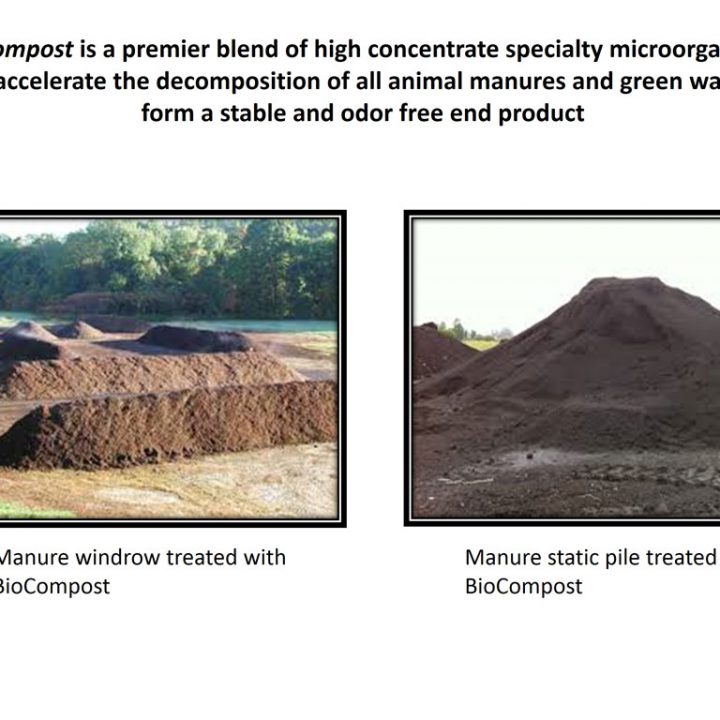 ompost is a premier blend of high concentrate specialty microorga accelerate the decomposition of all animal manures and green wa form a stable and odor free end product

Manure windrow treated with BioCompost

Manure static pile treated BioCompost